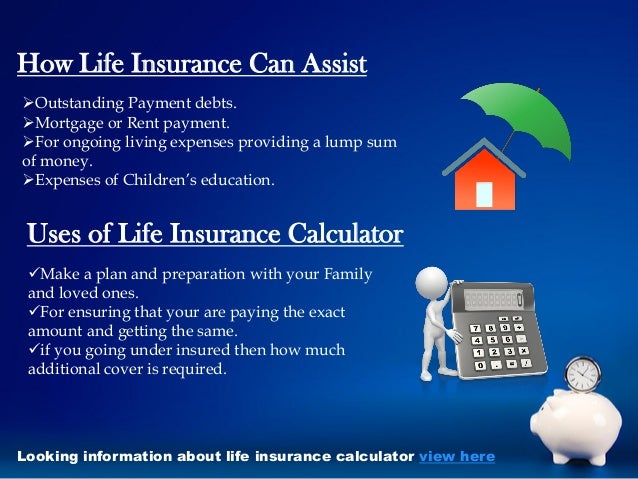 How Life Insurance Can Assist

➢Outstanding Payment debts.
➢Mortgage or Rent payment.
➢For ongoing living expenses providing a lump sum of money.
➢Expenses of Children's education.

Uses of Life Insurance Calculator

✓Make a plan and preparation with your Family and loved ones.
✓For ensuring that your are paying the exact amount and getting the same.
✓if you going under insured then how much additional cover is required.

7 8 9 ÷
4 5 6 -
1 2 3 ×
0 . = +

Looking information about life insurance calculator view here